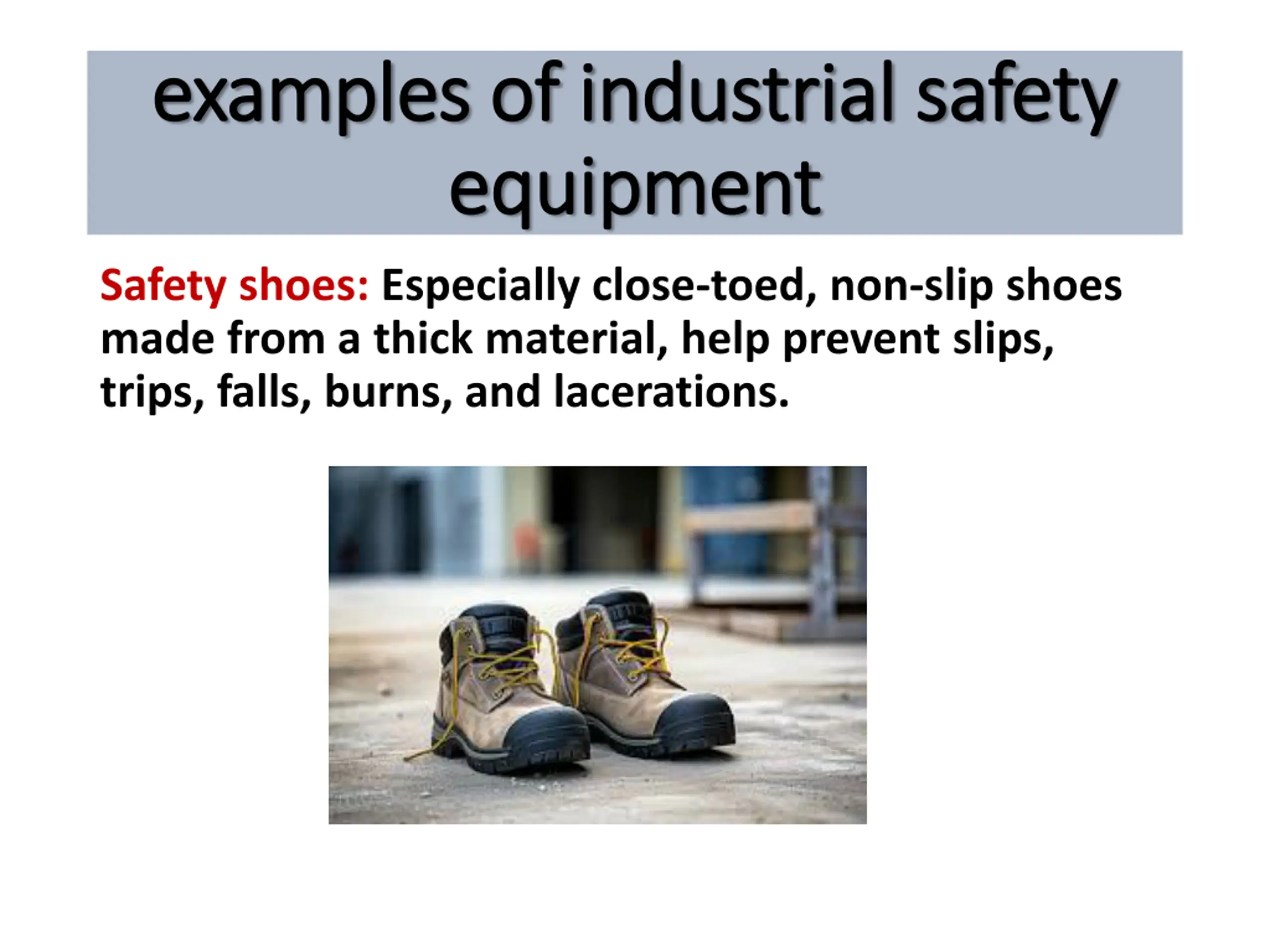 examples of industrial safety equipment

Safety shoes: Especially close-toed, non-slip shoes made from a thick material, help prevent slips, trips, falls, burns, and lacerations.